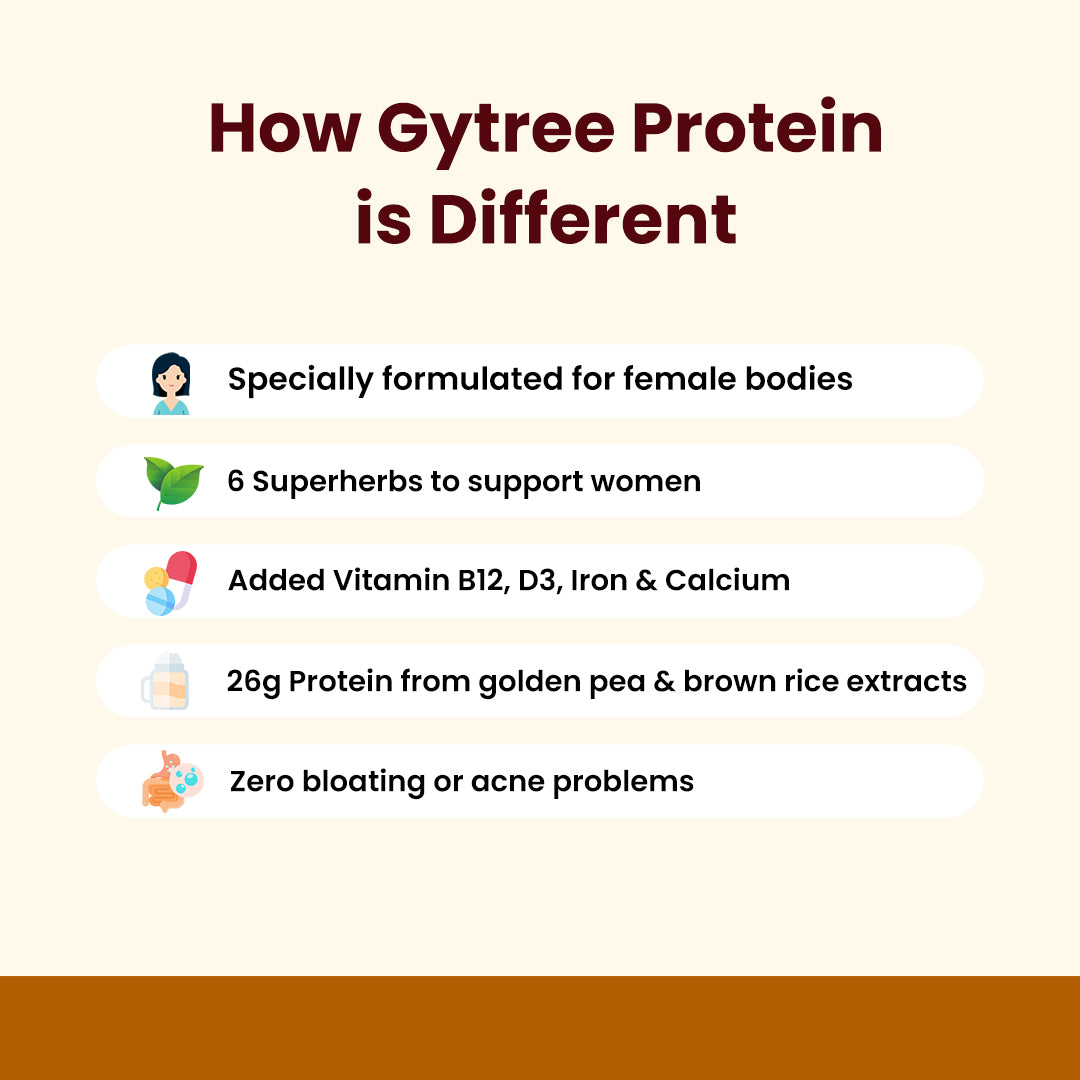 How Gytree Protein is Different

Specially formulated for female bodies

6 Superherbs to support women

Added Vitamin B12, D3, Iron & Calcium

26g Protein from golden pea & brown rice extracts

Zero bloating or acne problems